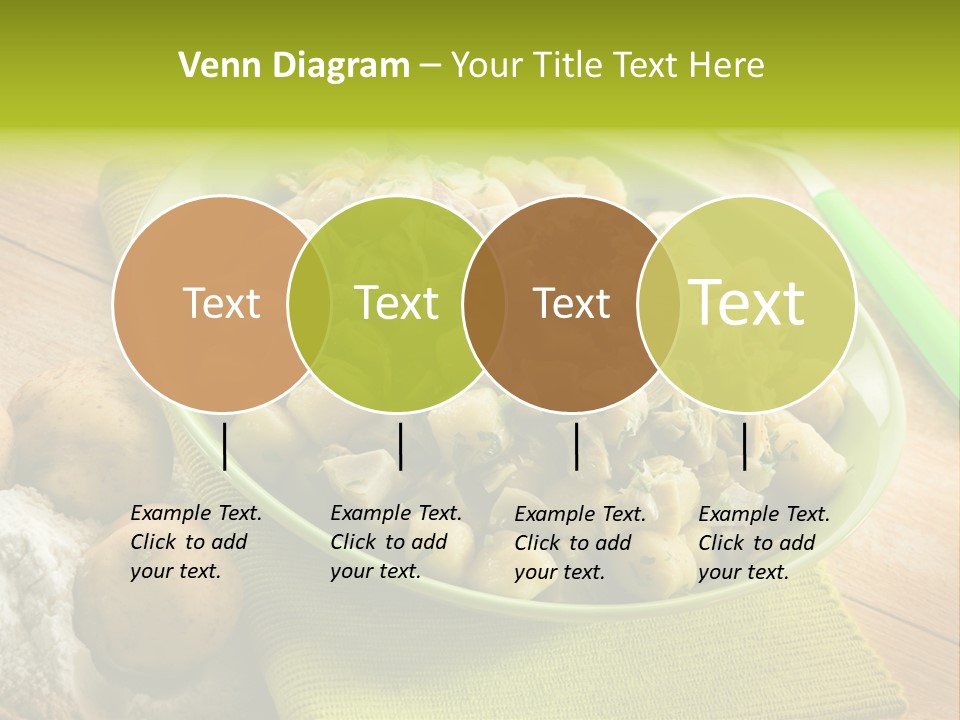 Venn Diagram – Your Title Text Here

Text

Text

Text

Text

Example Text. Click to add your text.

Example Text. Click to add your text.

Example Text. Click to add your text.

Example Text. Click to add your text.